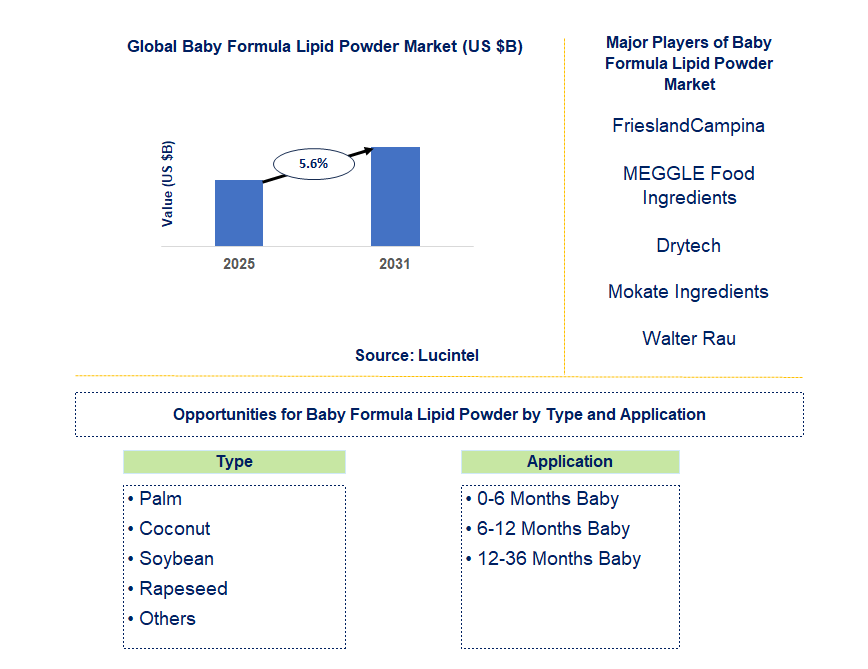 Global Baby Formula Lipid Powder Market (US $B)

Value (US $B)

5.6%

2025

2031

Source: Lucintel

Major Players of Baby Formula Lipid Powder Market

FrieslandCampina

MEGGLE Food Ingredients

Drytech

Mokate Ingredients

Walter Rau

Opportunities for Baby Formula Lipid Powder by Type and Application

Type

• Palm
• Coconut
• Soybean
• Rapeseed
• Others

Application

• 0-6 Months Baby
• 6-12 Months Baby
• 12-36 Months Baby